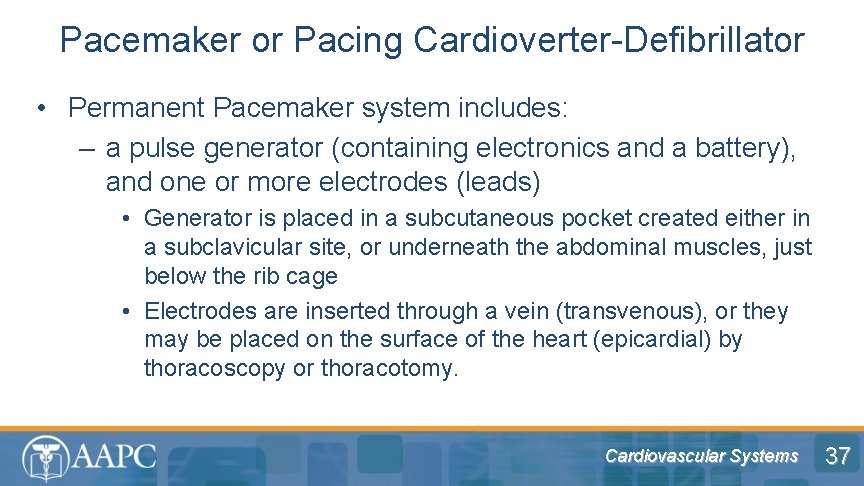 Pacemaker or Pacing Cardioverter-Defibrillator

• Permanent Pacemaker system includes:

– a pulse generator (containing electronics and a battery), and one or more electrodes (leads)

• Generator is placed in a subcutaneous pocket created either in a subclavicular site, or underneath the abdominal muscles, just below the rib cage

• Electrodes are inserted through a vein (transvenous), or they may be placed on the surface of the heart (epicardial) by thoracoscopy or thoracotomy.

AAPC

Cardiovascular Systems

37